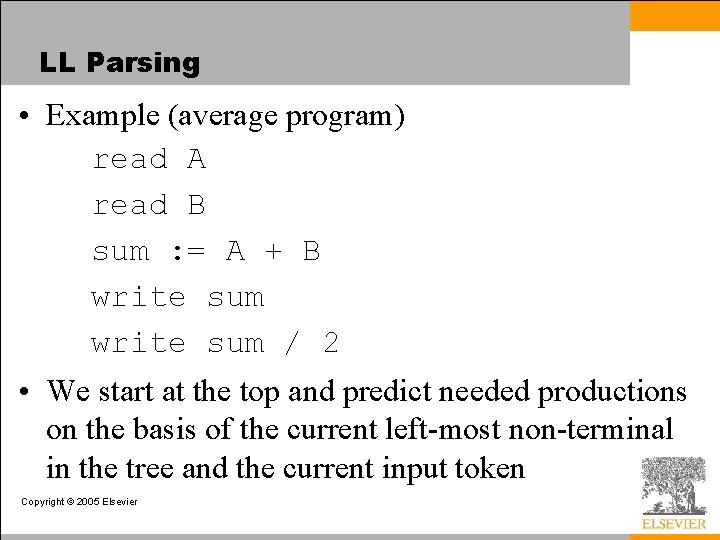 LL Parsing

• Example (average program)

read A
read B
sum := A + B
write sum
write sum / 2

• We start at the top and predict needed productions on the basis of the current left-most non-terminal in the tree and the current input token

Copyright © 2005 Elsevier

ELSEVIER